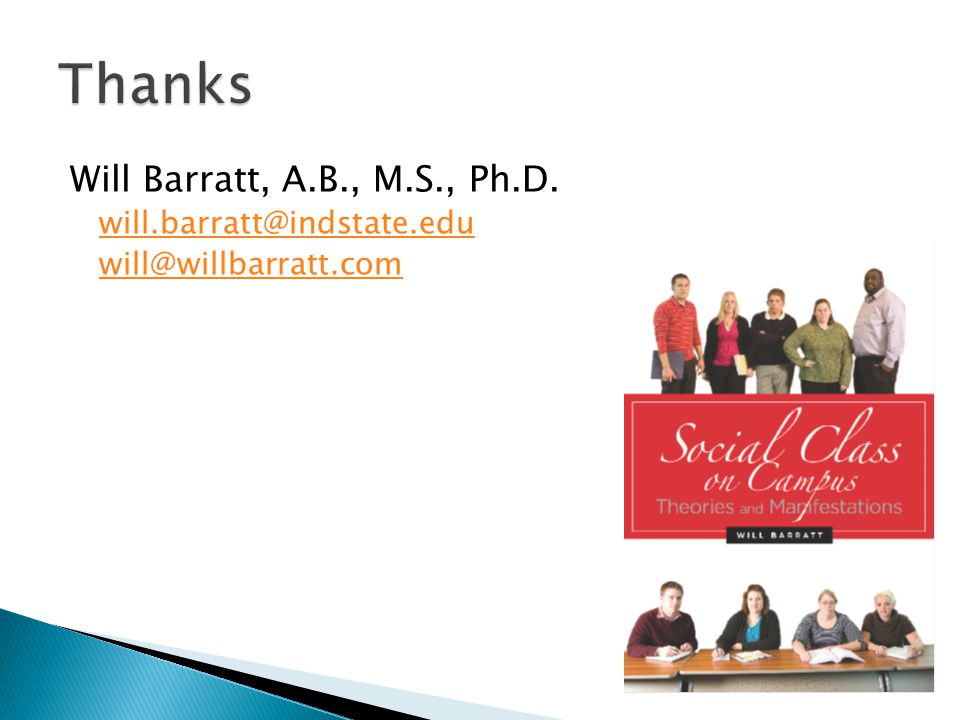 Thanks

Will Barratt, A.B., M.S., Ph.D.
will.barratt@indstate.edu
will@willbarratt.com

Social Class on Campus
Theories and Manifestations
WILL BARRATT